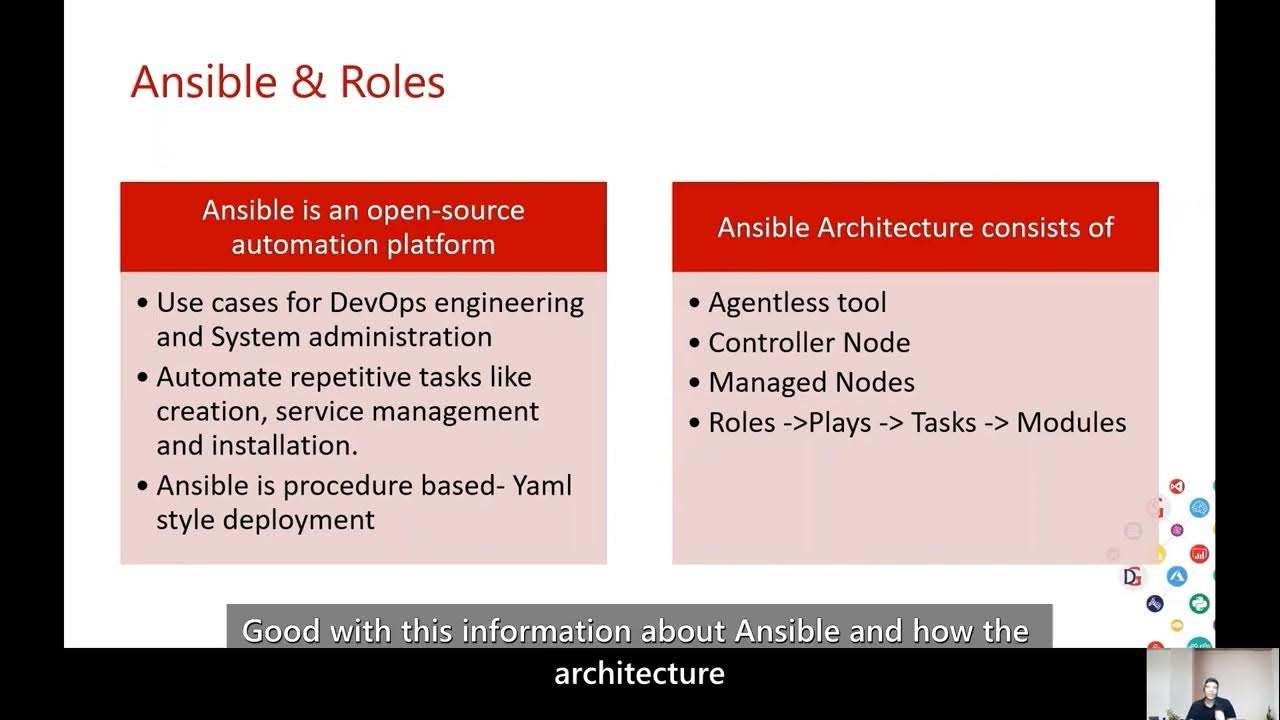 Ansible & Roles

Ansible is an open-source automation platform

• Use cases for DevOps engineering and System administration
• Automate repetitive tasks like creation, service management and installation.
• Ansible is procedure based- Yaml style deployment

Ansible Architecture consists of

• Agentless tool
• Controller Node
• Managed Nodes
• Roles ->Plays -> Tasks -> Modules

DG

Good with this information about Ansible and how the architecture